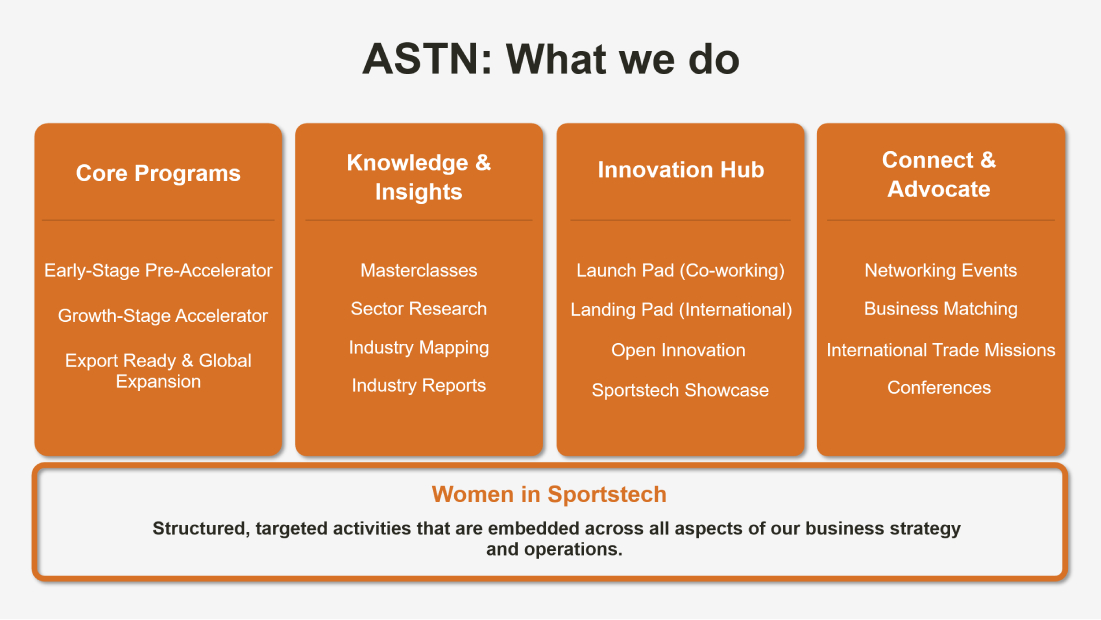 ASTN: What we do

Core Programs

Early-Stage Pre-Accelerator

Growth-Stage Accelerator

Export Ready & Global Expansion

Knowledge & Insights

Masterclasses

Sector Research

Industry Mapping

Industry Reports

Innovation Hub

Launch Pad (Co-working)

Landing Pad (International)

Open Innovation

Sportstech Showcase

Connect & Advocate

Networking Events

Business Matching

International Trade Missions

Conferences

Women in Sportstech

Structured, targeted activities that are embedded across all aspects of our business strategy and operations.